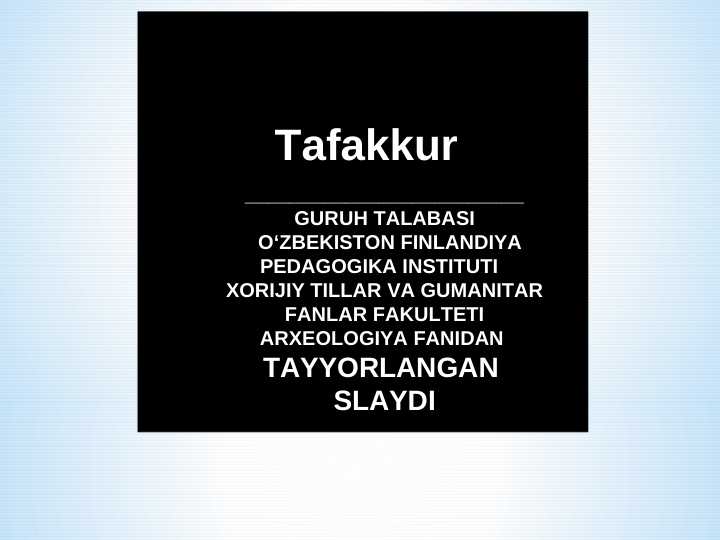 Tafakkur

GURUH TALABASI
O‘ZBEKISTON FINLANDIYA PEDAGOGIKA INSTITUTI
XORIJIY TILLAR VA GUMANITAR FANLAR FAKULTETI
ARXEOLOGIYA FANIDAN
TAYYORLANGAN SLAYDI